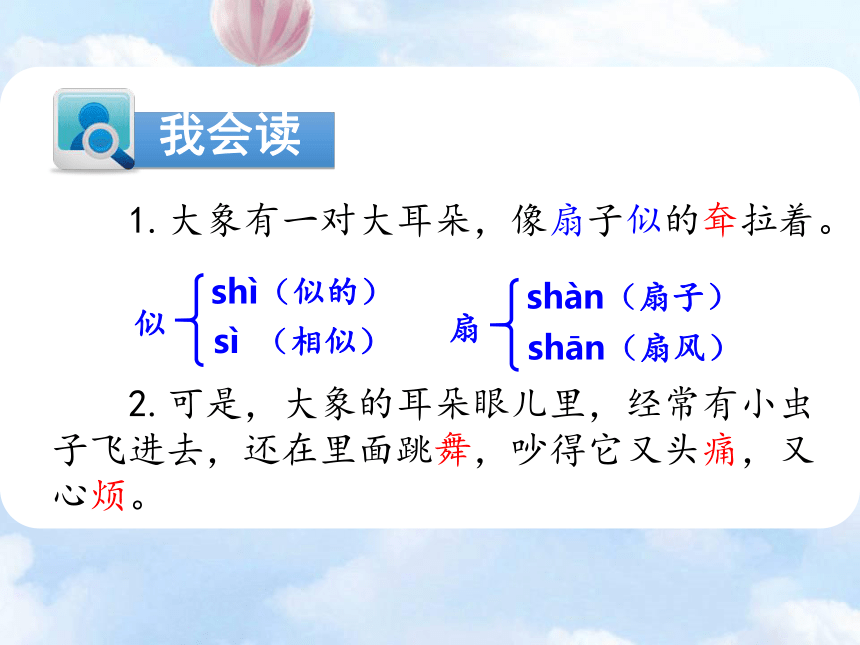 我会读

1. 大象有一对大耳朵，像扇子似的耷拉着。

似 shì（似的）
sì （相似）

扇 shàn（扇子）
shān（扇风）

2. 可是，大象的耳朵眼儿里，经常有小虫子飞进去，还在里面跳舞，吵得它又头痛，又心烦。